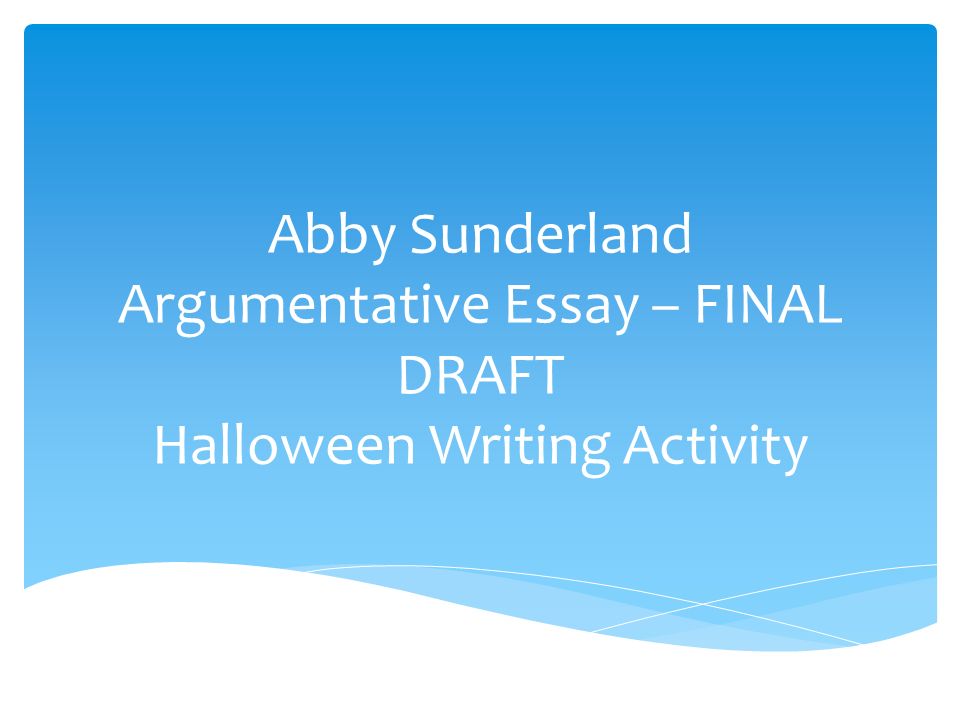 Abby Sunderland
Argumentative Essay – FINAL DRAFT
Halloween Writing Activity